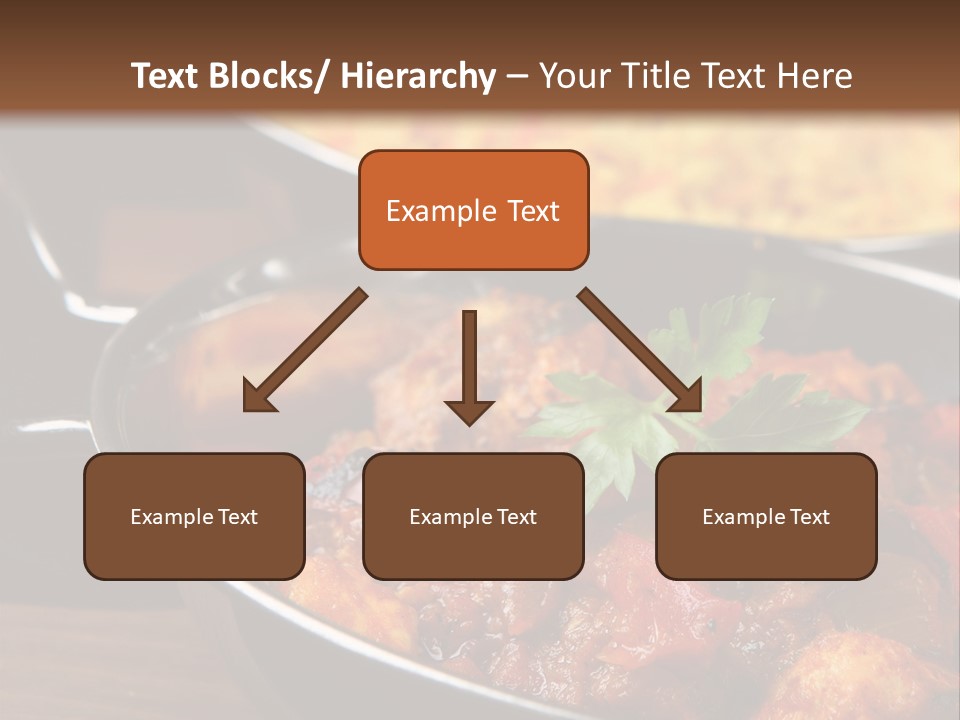 Text Blocks/ Hierarchy – Your Title Text Here

Example Text

Example Text

Example Text

Example Text